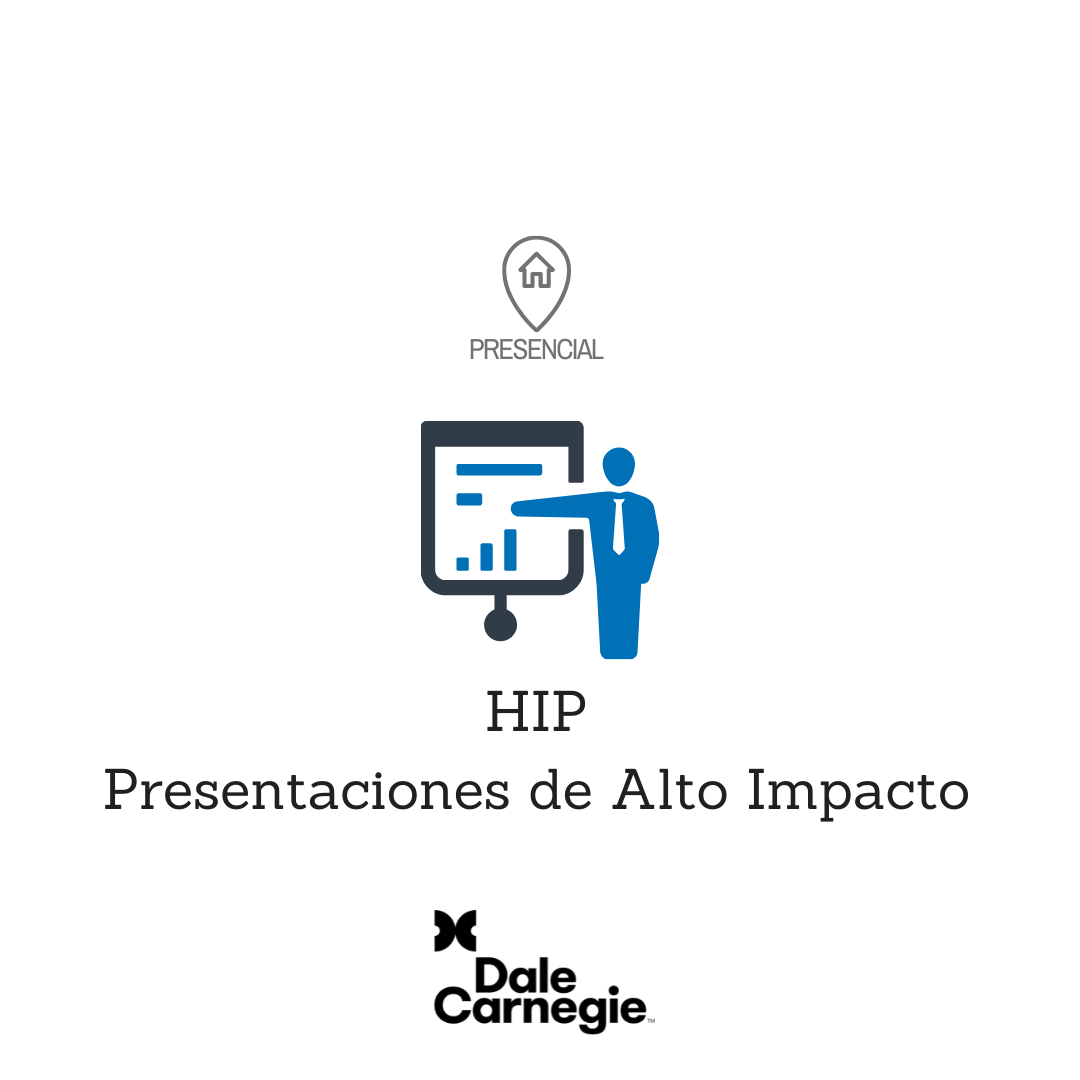 PRESENCIAL

HIP
Presentaciones de Alto Impacto

Dale Carnegie™